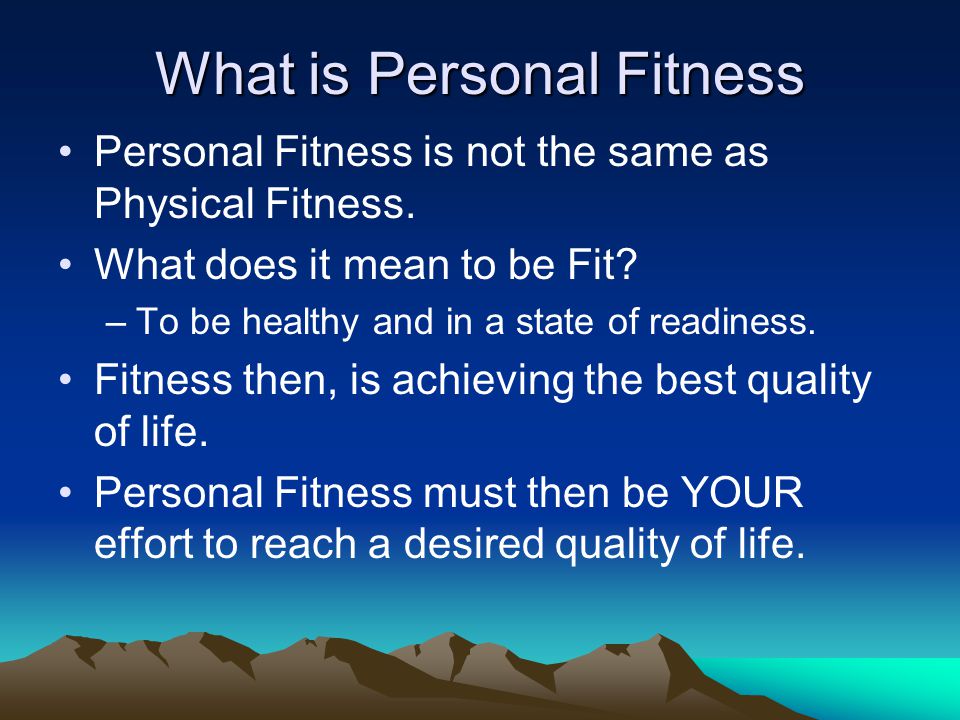 What is Personal Fitness

• Personal Fitness is not the same as Physical Fitness.
• What does it mean to be Fit?
– To be healthy and in a state of readiness.
• Fitness then, is achieving the best quality of life.
• Personal Fitness must then be YOUR effort to reach a desired quality of life.